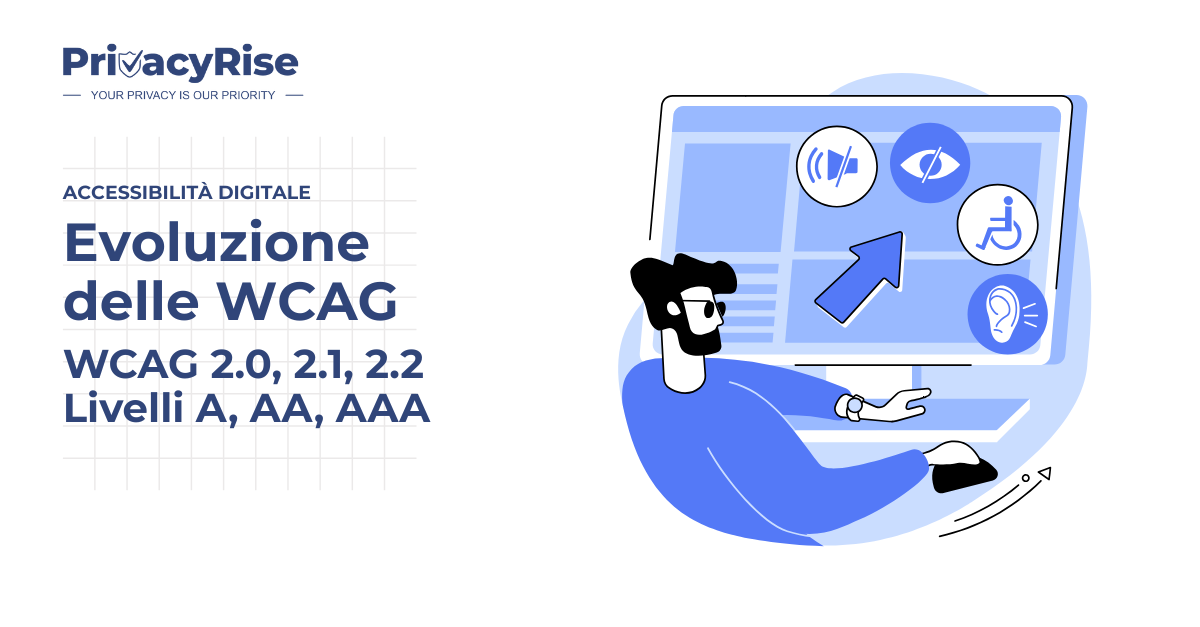 PrivacyRise
— YOUR PRIVACY IS OUR PRIORITY —

ACCESSIBILITÀ DIGITALE
Evoluzione delle WCAG
WCAG 2.0, 2.1, 2.2
Livelli A, AA, AAA